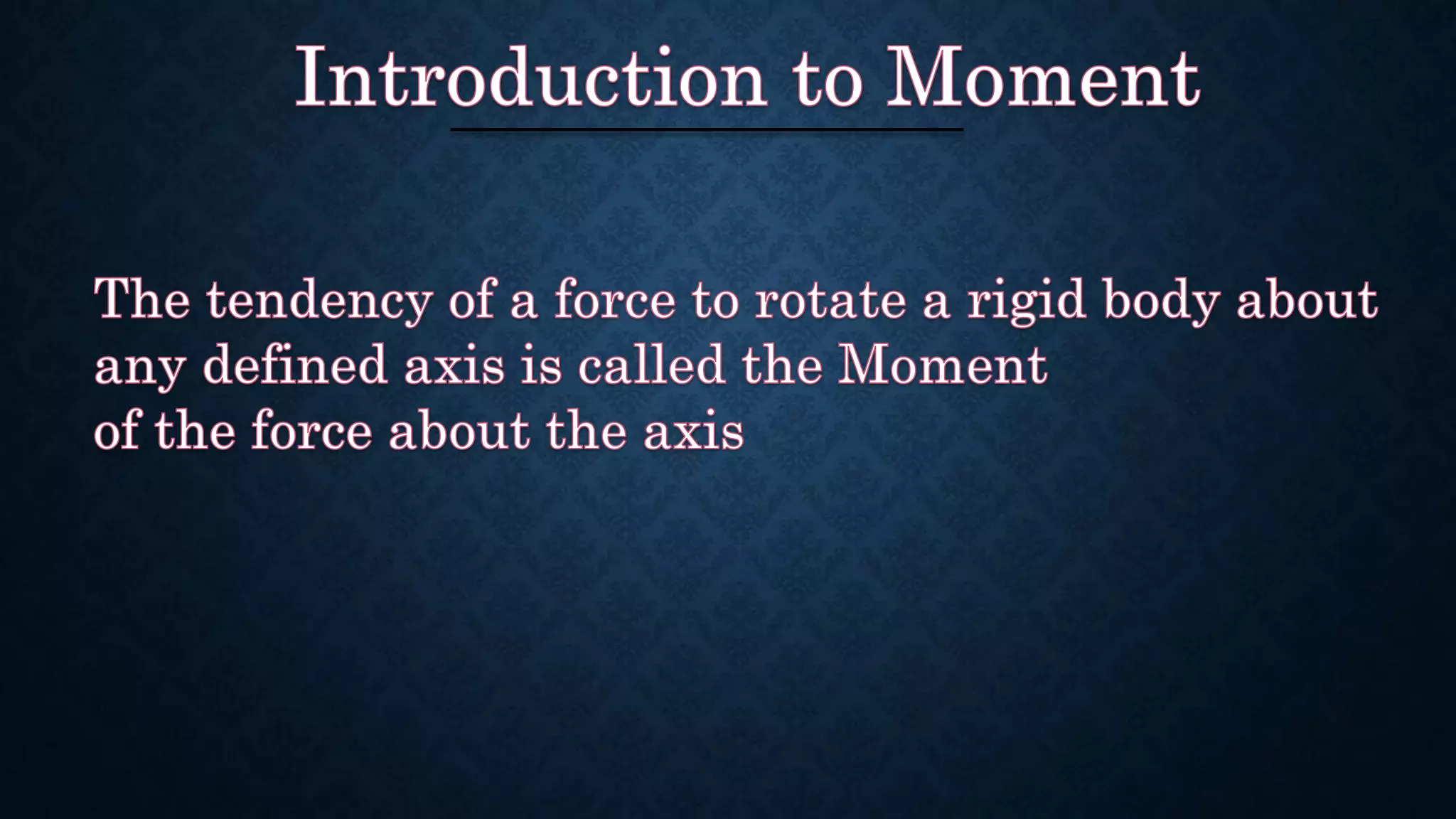 Introduction to Moment

The tendency of a force to rotate a rigid body about any defined axis is called the Moment of the force about the axis